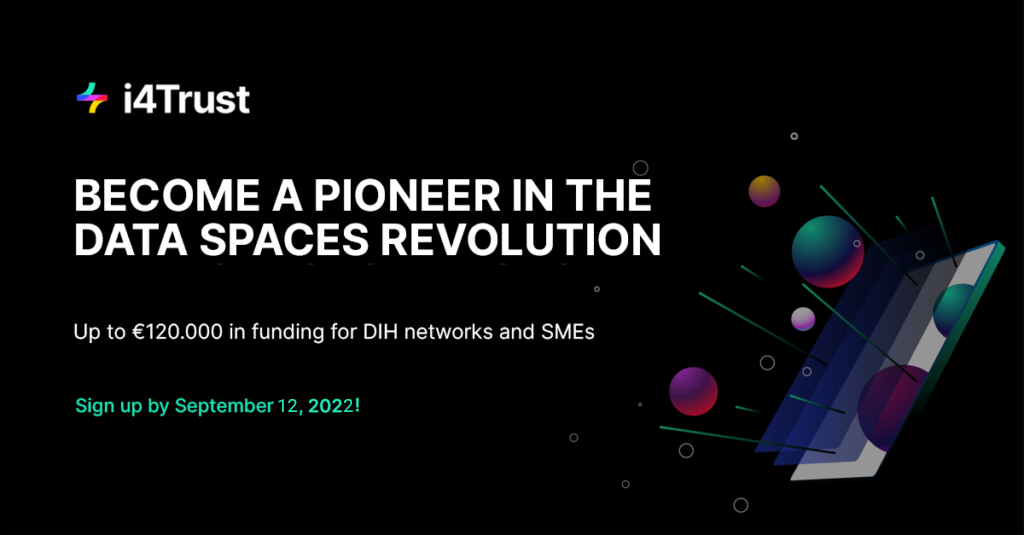 i4Trust

BECOME A PIONEER IN THE DATA SPACES REVOLUTION

Up to €120.000 in funding for DIH networks and SMEs

Sign up by September 12, 2022!